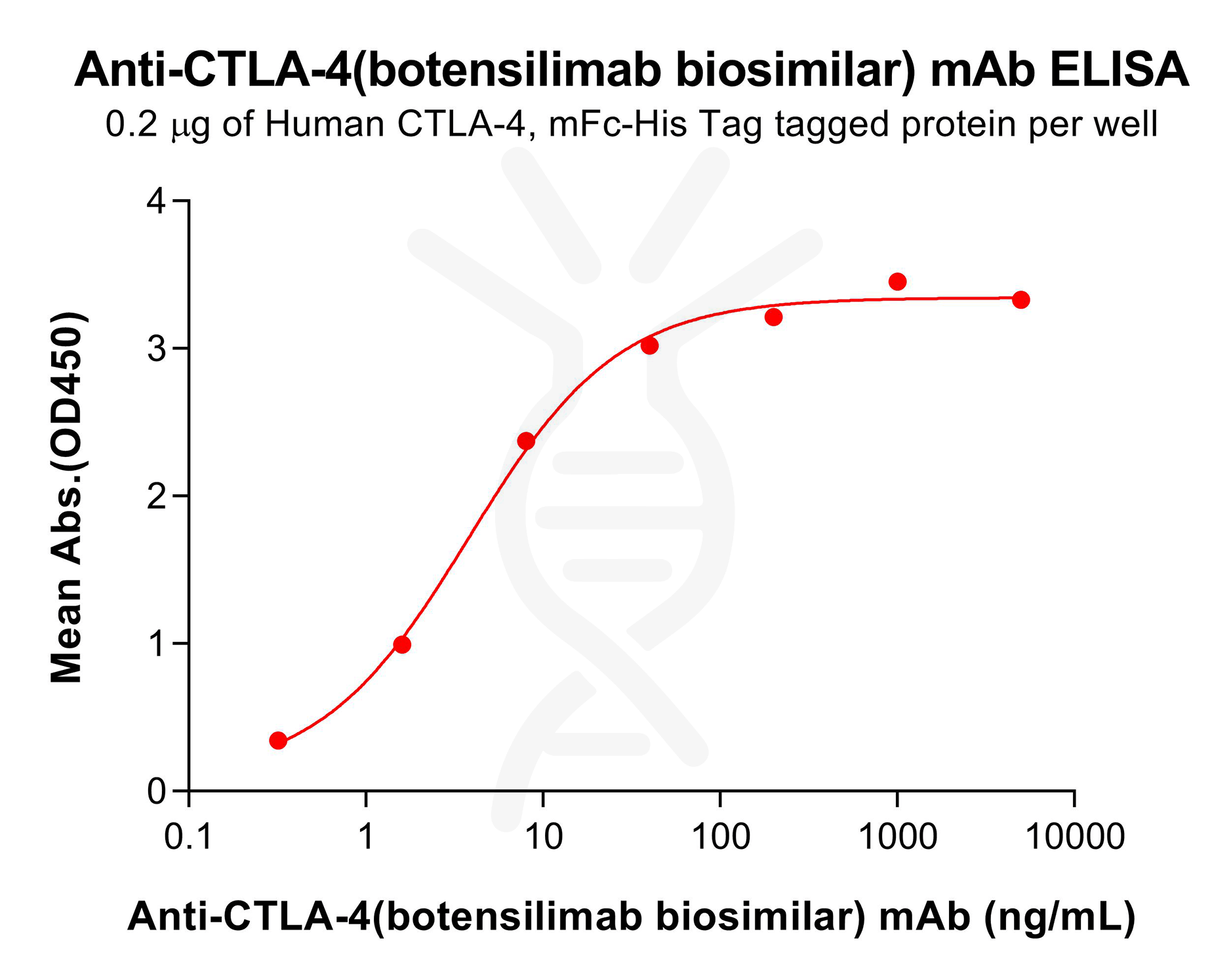 Anti-CTLA-4(botensilimab biosimilar) mAb ELISA
0.2 μg of Human CTLA-4, mFc-His Tag tagged protein per well

Mean Abs.(OD450)

4
3
2
1
0

0.1
1
10
100
1000
10000

Anti-CTLA-4(botensilimab biosimilar) mAb (ng/mL)